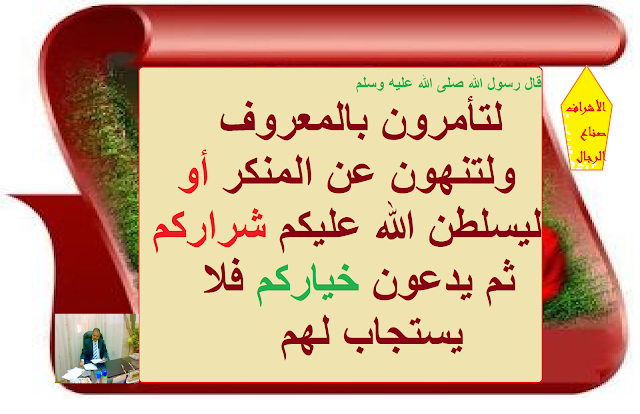 الأشراف
صناع
الرجال

قال رسول الله صلى الله عليه وسلم

لتأمرون بالمعروف ولتنهون عن المنكر أو ليسلطن الله عليكم شراركم ثم يدعون خياركم فلا يستجاب لهم